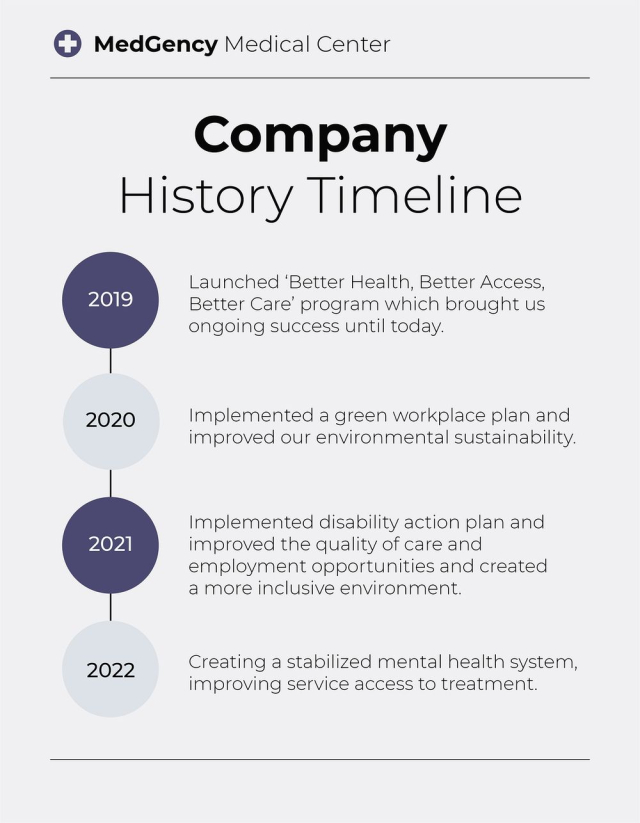 MedGency Medical Center

Company
History Timeline

2019

Launched ‘Better Health, Better Access, Better Care’ program which brought us ongoing success until today.

2020

Implemented a green workplace plan and improved our environmental sustainability.

2021

Implemented disability action plan and improved the quality of care and employment opportunities and created a more inclusive environment.

2022

Creating a stabilized mental health system, improving service access to treatment.